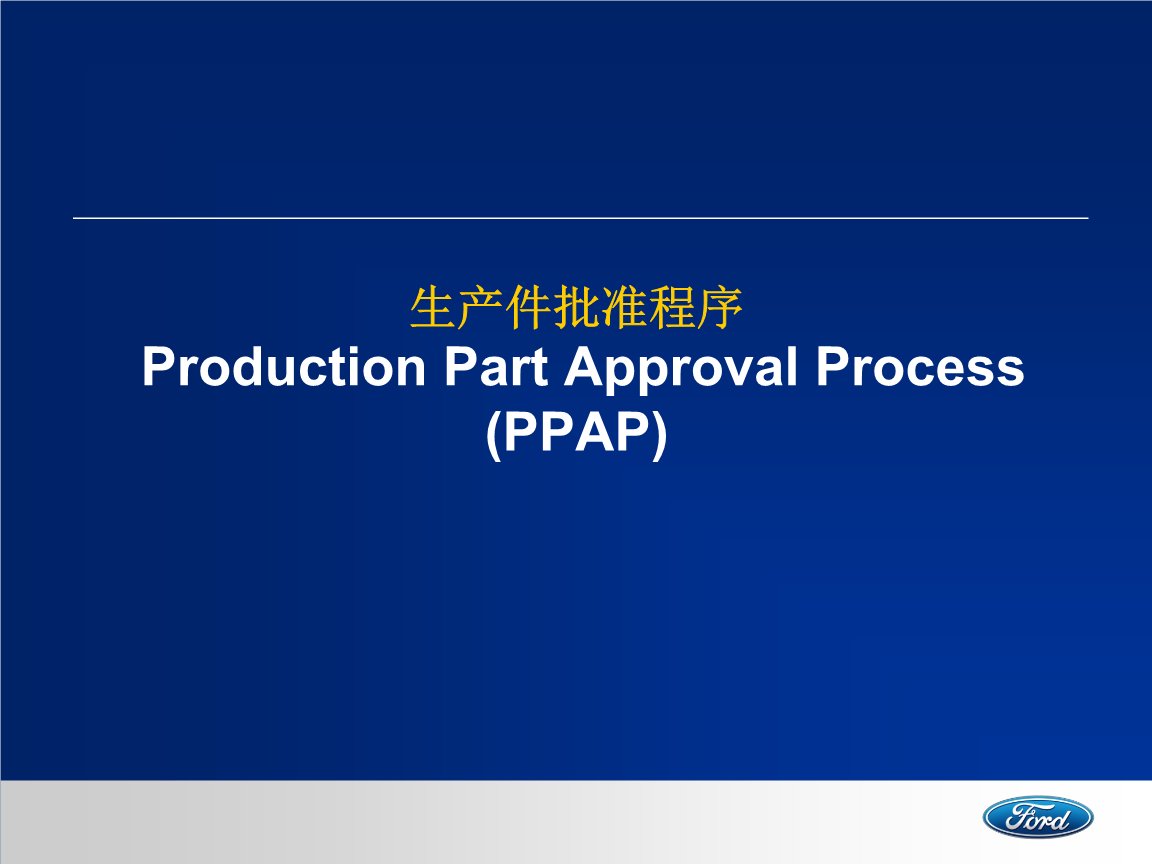 生产件批准程序
Production Part Approval Process
(PPAP)

Ford